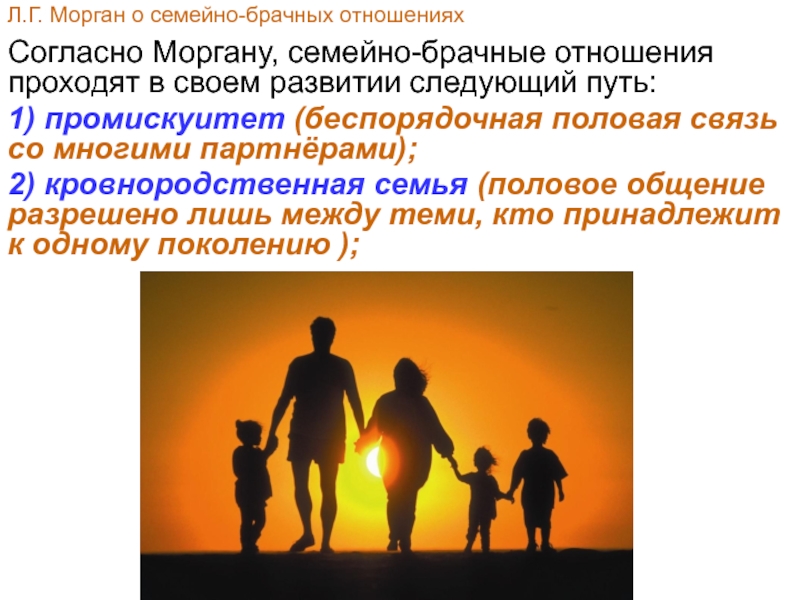 Л.Г. Морган о семейно-брачных отношениях

Согласно Моргану, семейно-брачные отношения проходят в своем развитии следующий путь:

1) промискуитет (беспорядочная половая связь со многими партнёрами);

2) кровнородственная семья (половое общение разрешено лишь между теми, кто принадлежит к одному поколению );